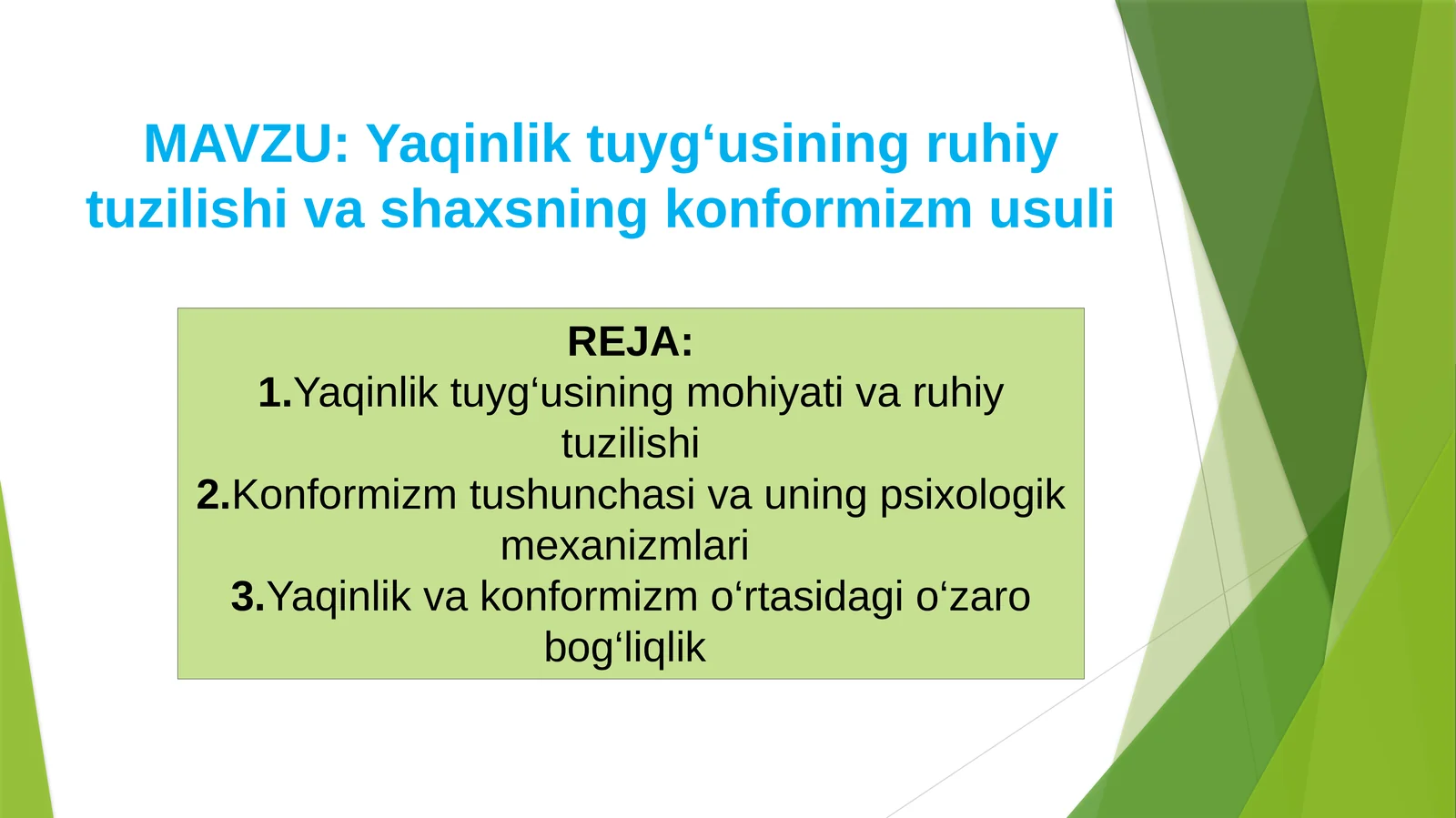 MAVZU: Yaqinlik tuyg‘usining ruhiy tuzilishi va shaxsning konformizm usuli

REJA:
1.Yaqinlik tuyg‘usining mohiyati va ruhiy tuzilishi
2.Konformizm tushunchasi va uning psixologik mexanizmlari
3.Yaqinlik va konformizm o‘rtasidagi o‘zaro bog‘liqlik